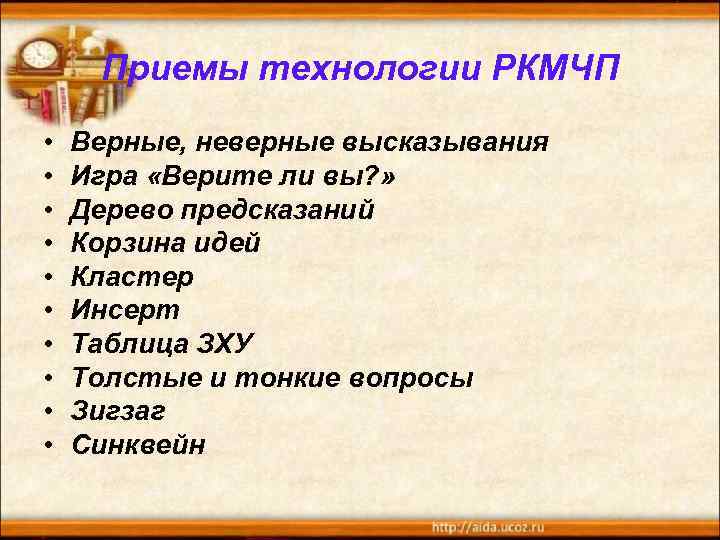 Приемы технологии РКМЧП

• Верные, неверные высказывания
• Игра «Верите ли вы?»
• Дерево предсказаний
• Корзина идей
• Кластер
• Инсерт
• Таблица ЗХУ
• Толстые и тонкие вопросы
• Зигзаг
• Синквейн

http://aida.ucoz.ru